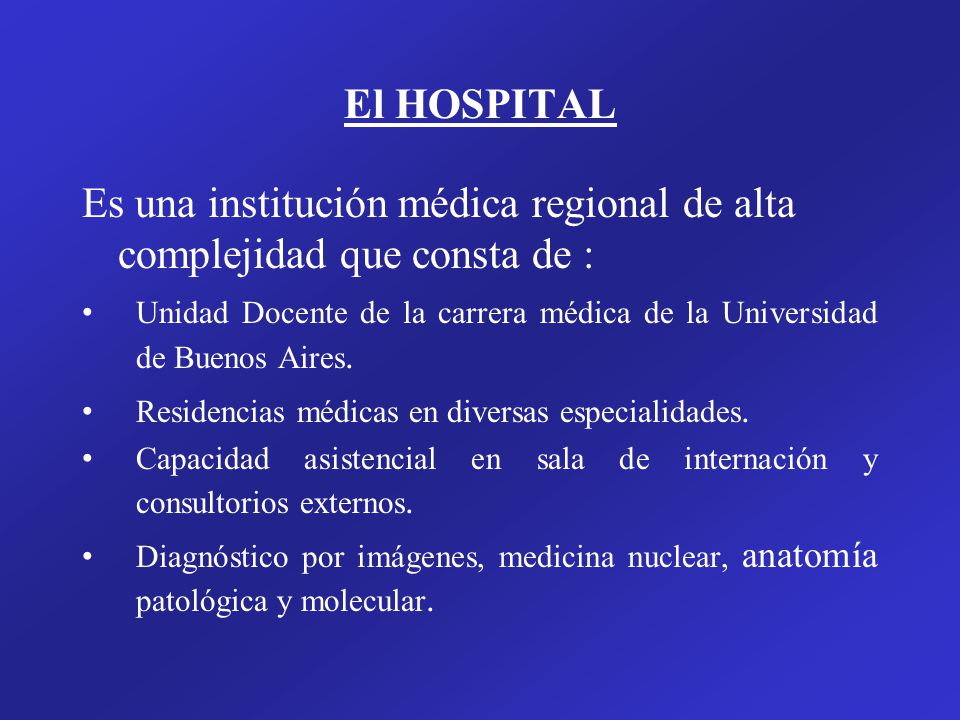 El HOSPITAL

Es una institución médica regional de alta complejidad que consta de :

• Unidad Docente de la carrera médica de la Universidad de Buenos Aires.
• Residencias médicas en diversas especialidades.
• Capacidad asistencial en sala de internación y consultorios externos.
• Diagnóstico por imágenes, medicina nuclear, anatomía patológica y molecular.